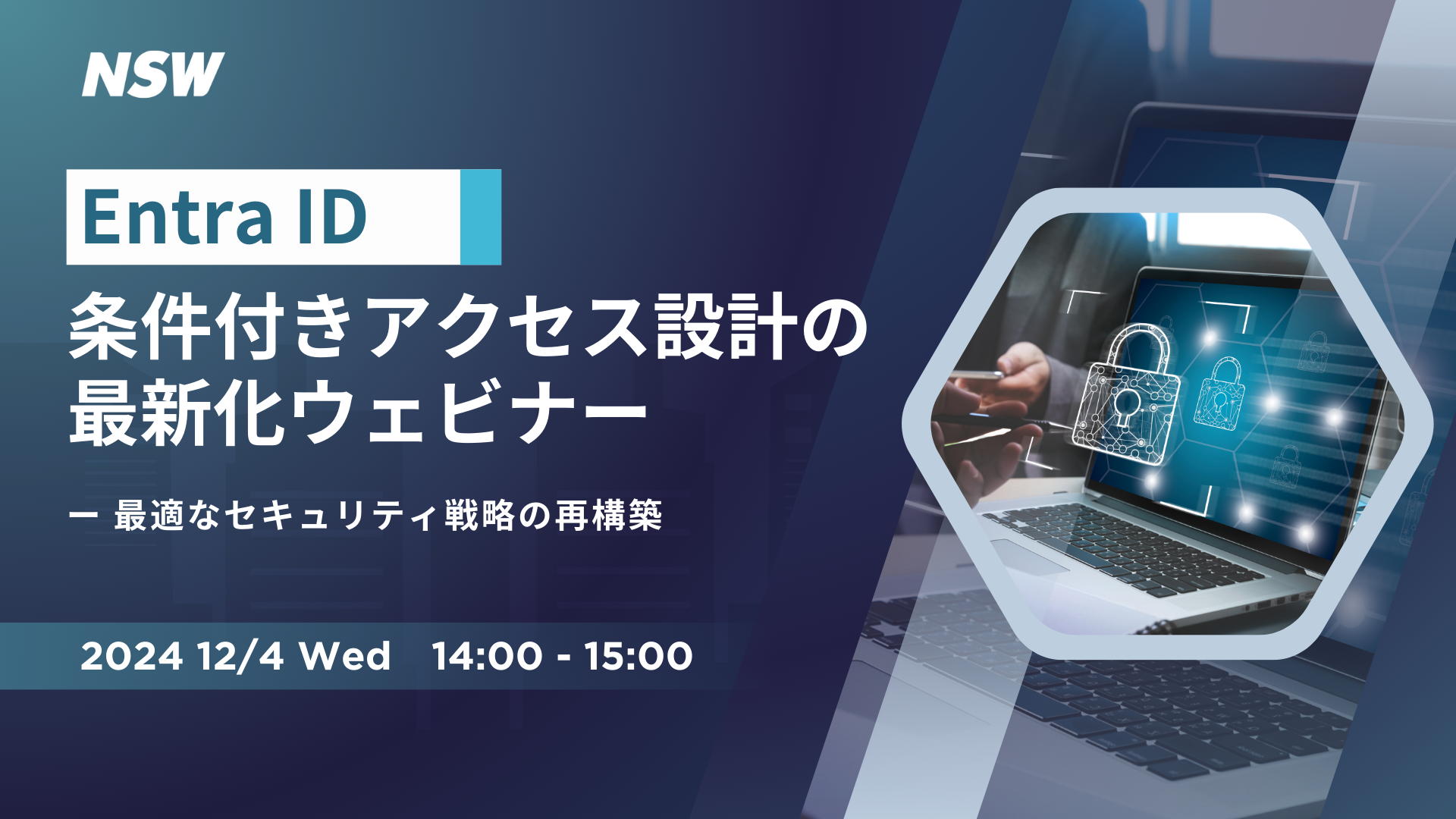 NSW

Entra ID

条件付きアクセス設計の最新化ウェビナー

ー 最適なセキュリティ戦略の再構築

2024 12/4 Wed 14:00 - 15:00